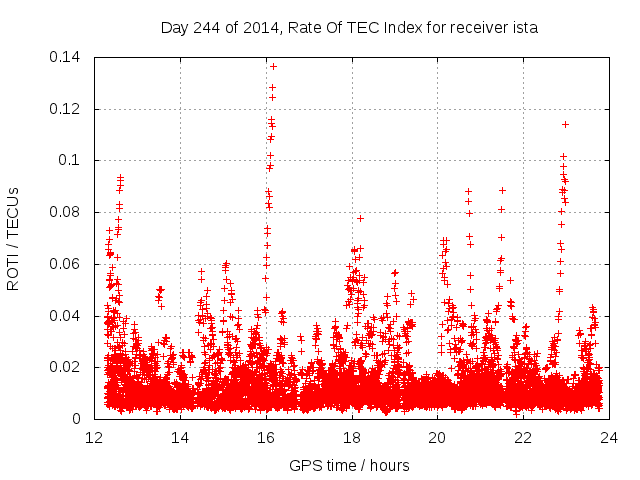 Day 244 of 2014, Rate Of TEC Index for receiver ista

ROTI / TECUs

0.14
0.12
0.1
0.08
0.06
0.04
0.02
0

12
14
16
18
20
22
24

GPS time / hours